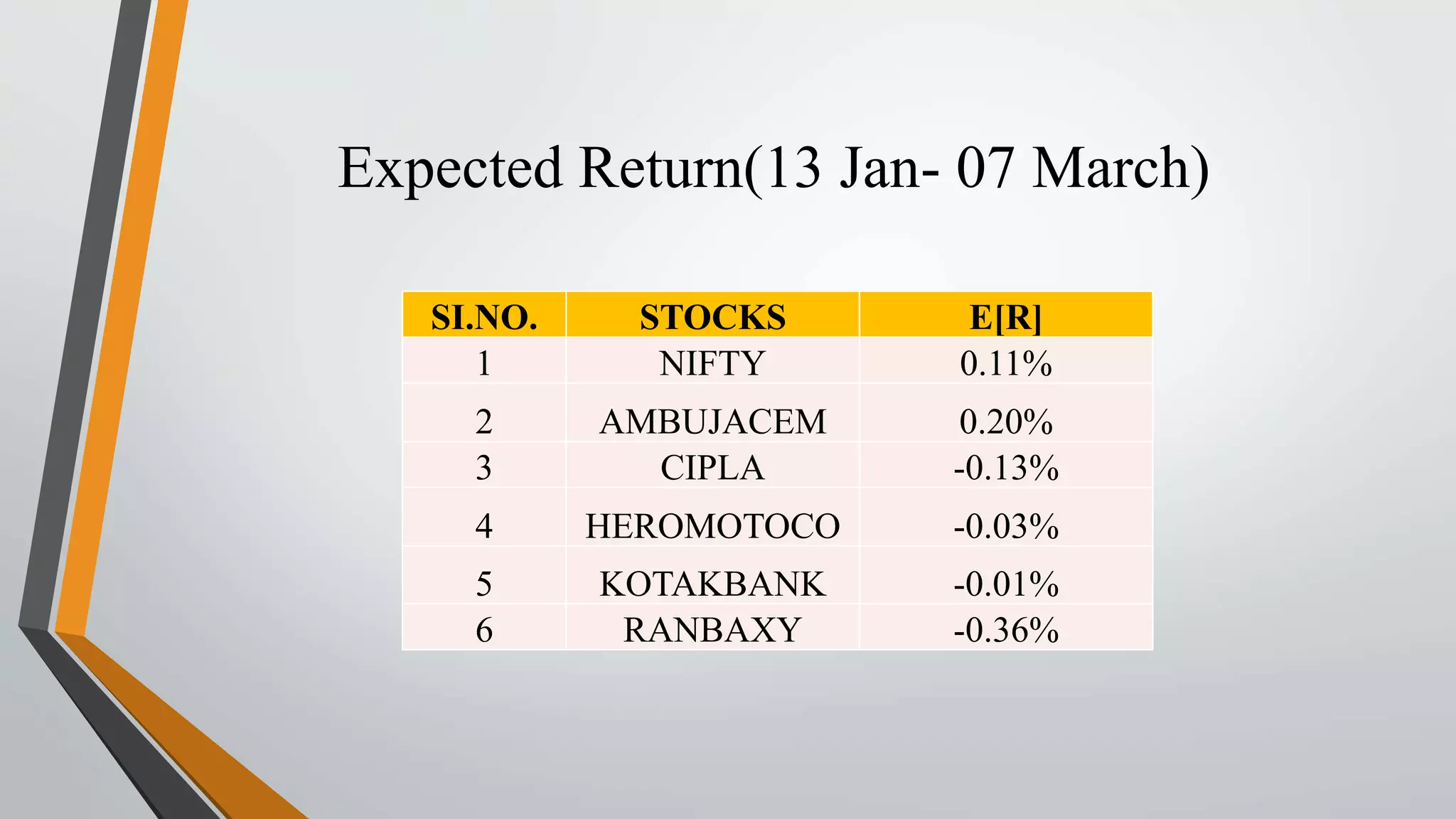 Expected Return(13 Jan- 07 March)

| SI.NO. | STOCKS | E[R] |
|---|---|---|
| 1 | NIFTY | 0.11% |
| 2 | AMBUJACEM | 0.20% |
| 3 | CIPLA | -0.13% |
| 4 | HEROMOTOCO | -0.03% |
| 5 | KOTAKBANK | -0.01% |
| 6 | RANBAXY | -0.36% |